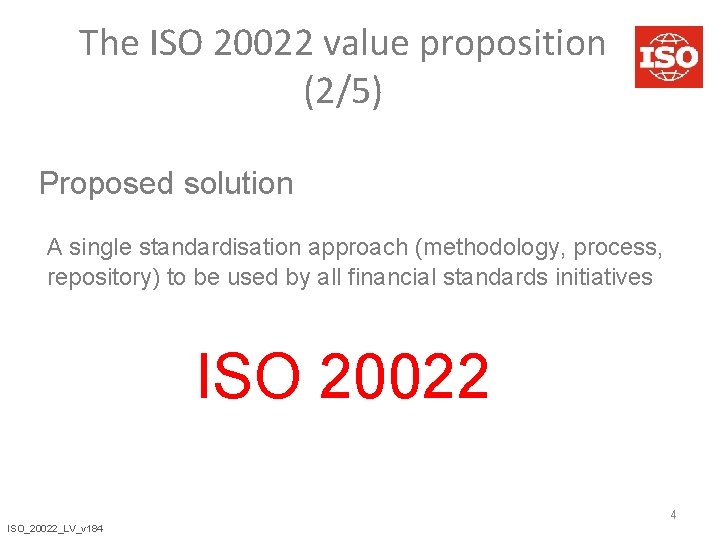 The ISO 20022 value proposition (2/5)

ISO

Proposed solution

A single standardisation approach (methodology, process, repository) to be used by all financial standards initiatives

ISO 20022

4

ISO_20022_LV_v184